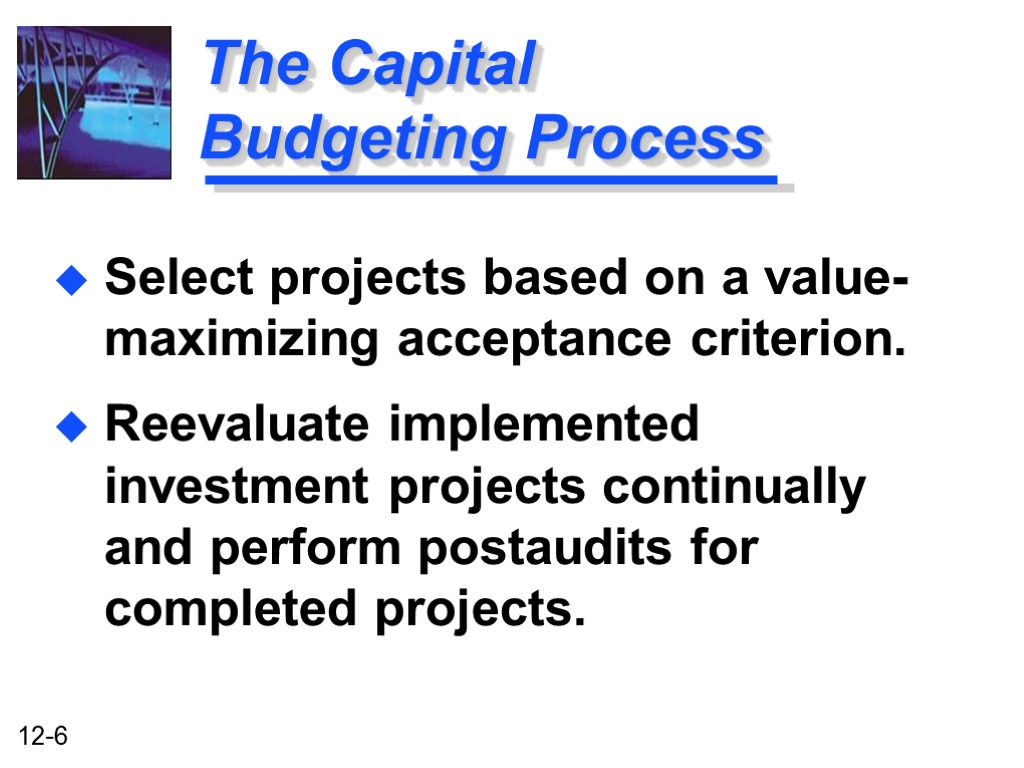 The Capital Budgeting Process

Select projects based on a value-maximizing acceptance criterion.

Reevaluate implemented investment projects continually and perform postaudits for completed projects.

12-6